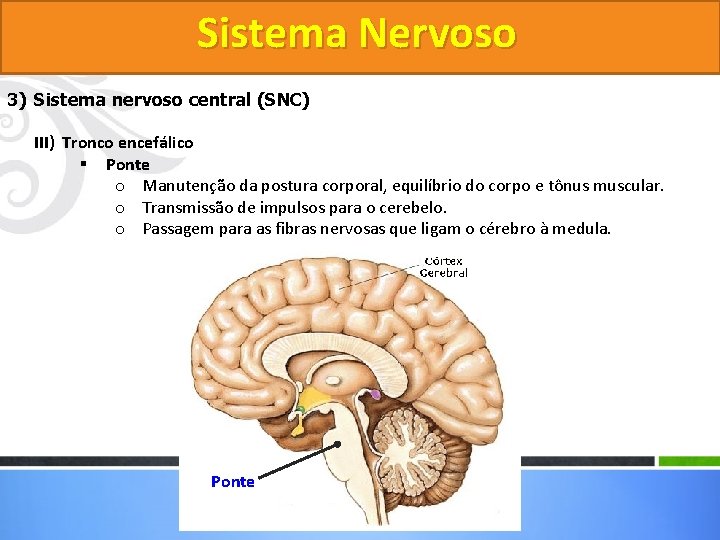 Sistema Nervoso

3) Sistema nervoso central (SNC)

III) Tronco encefálico

▪ Ponte

o Manutenção da postura corporal, equilíbrio do corpo e tônus muscular.
o Transmissão de impulsos para o cerebelo.
o Passagem para as fibras nervosas que ligam o cérebro à medula.

Córtex Cerebral

Ponte